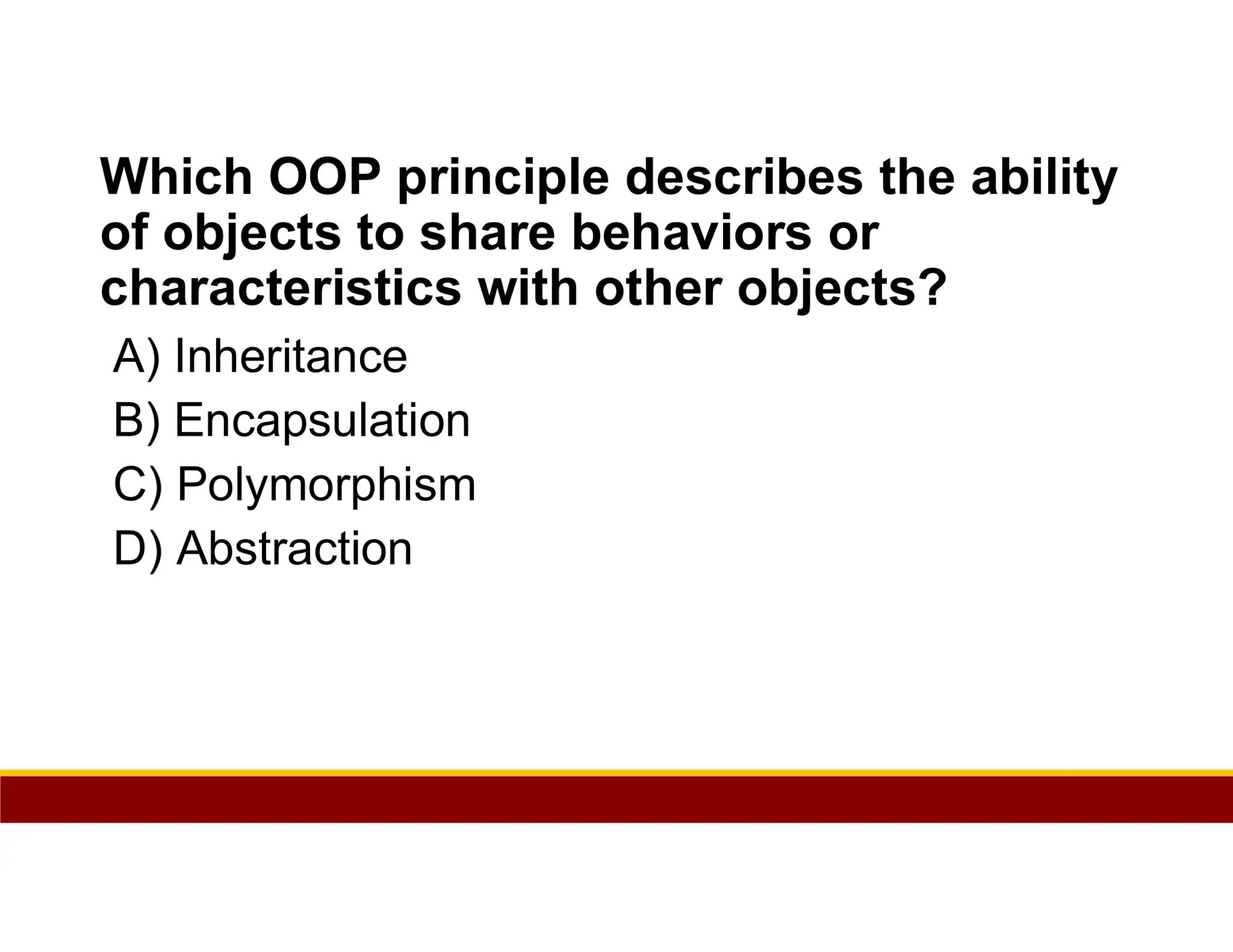 Which OOP principle describes the ability of objects to share behaviors or characteristics with other objects?

A) Inheritance
B) Encapsulation
C) Polymorphism
D) Abstraction